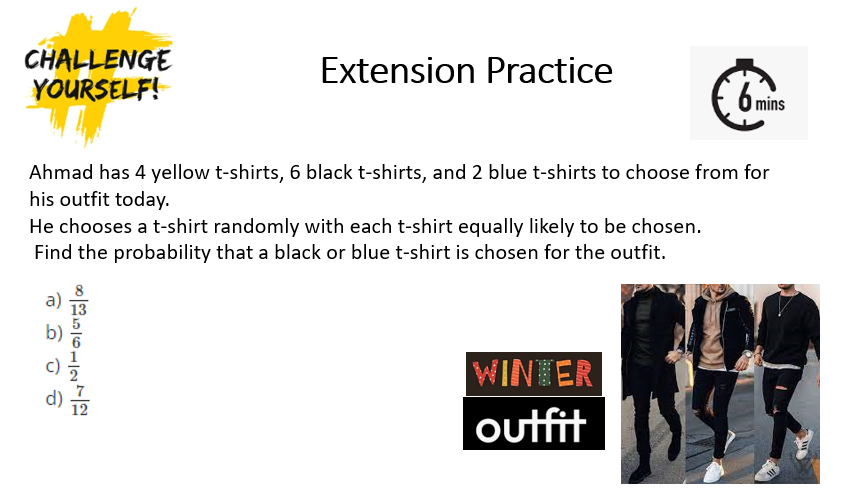 CHALLENGE YOURSELF!

Extension Practice

6 mins

Ahmad has 4 yellow t-shirts, 6 black t-shirts, and 2 blue t-shirts to choose from for his outfit today.
He chooses a t-shirt randomly with each t-shirt equally likely to be chosen.
Find the probability that a black or blue t-shirt is chosen for the outfit.

a) $\frac{8}{13}$
b) $\frac{5}{6}$
c) $\frac{1}{2}$
d) $\frac{7}{12}$

WINTER
outfit